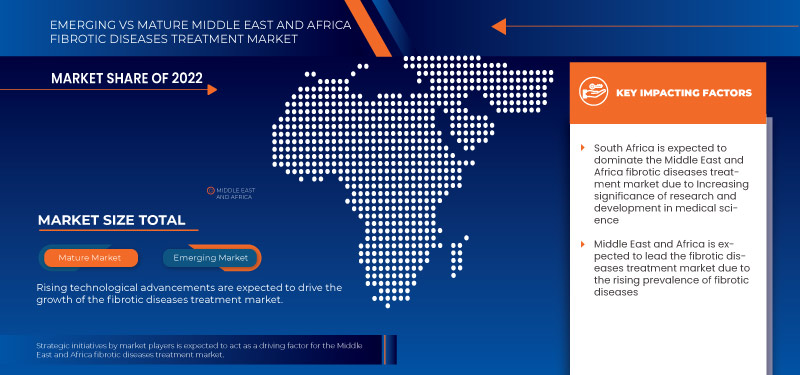 EMERGING VS MATURE MIDDLE EAST AND AFRICA FIBROTIC DISEASES TREATMENT MARKET

MARKET SHARE OF 2022

MIDDLE EAST AND AFRICA

MARKET SIZE TOTAL

Mature Market

Emerging Market

Rising technological advancements are expected to drive the growth of the fibrotic diseases treatment market.

Strategic initiatives by market players is expected to act as a driving factor for the Middle East and Africa fibrotic diseases treatment market.

KEY IMPACTING FACTORS

South Africa is expected to dominate the Middle East and Africa fibrotic diseases treatment market due to Increasing significance of research and development in medical science

Middle East and Africa is expected to lead the fibrotic diseases treatment market due to the rising prevalence of fibrotic diseases